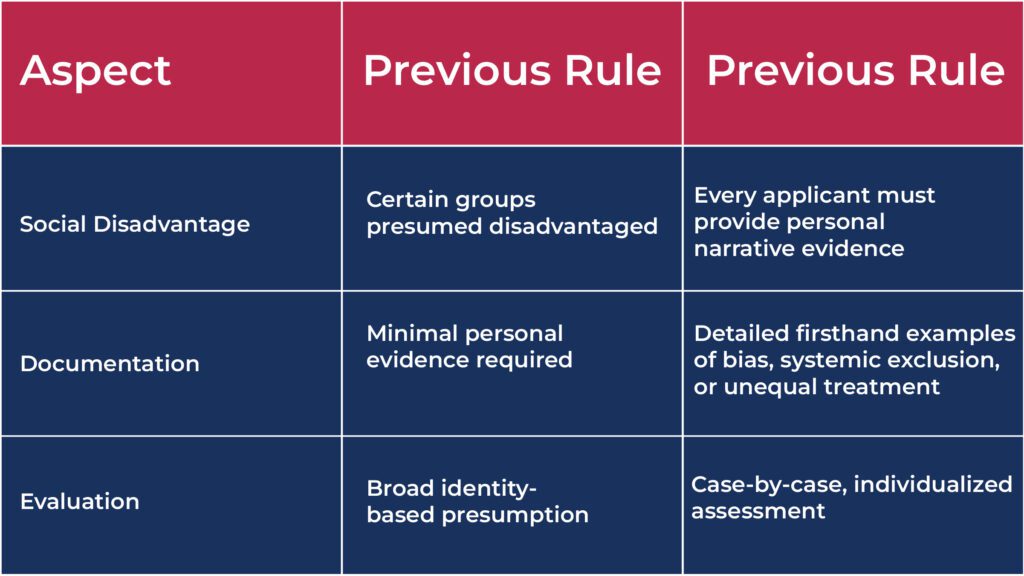 | Aspect | Previous Rule | Previous Rule |
|---|---|---|
| Social Disadvantage | Certain groups presumed disadvantaged | Every applicant must provide personal narrative evidence |
| Documentation | Minimal personal evidence required | Detailed firsthand examples of bias, systemic exclusion, or unequal treatment |
| Evaluation | Broad identity-based presumption | Case-by-case, individualized assessment |